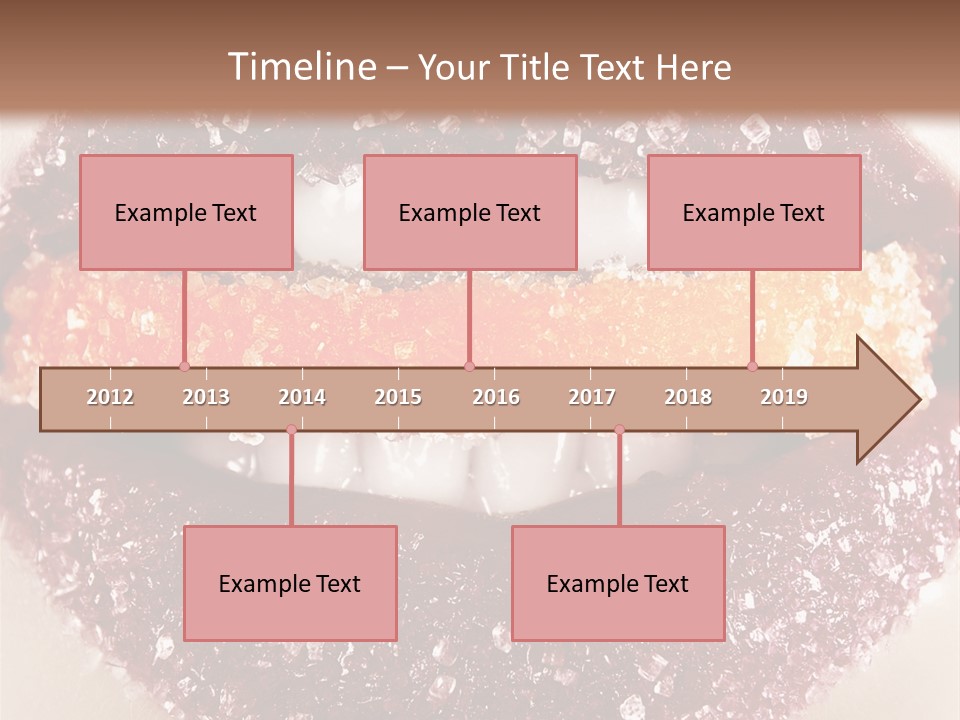 Timeline – Your Title Text Here

Example Text

Example Text

Example Text

2012 2013 2014 2015 2016 2017 2018 2019

Example Text

Example Text